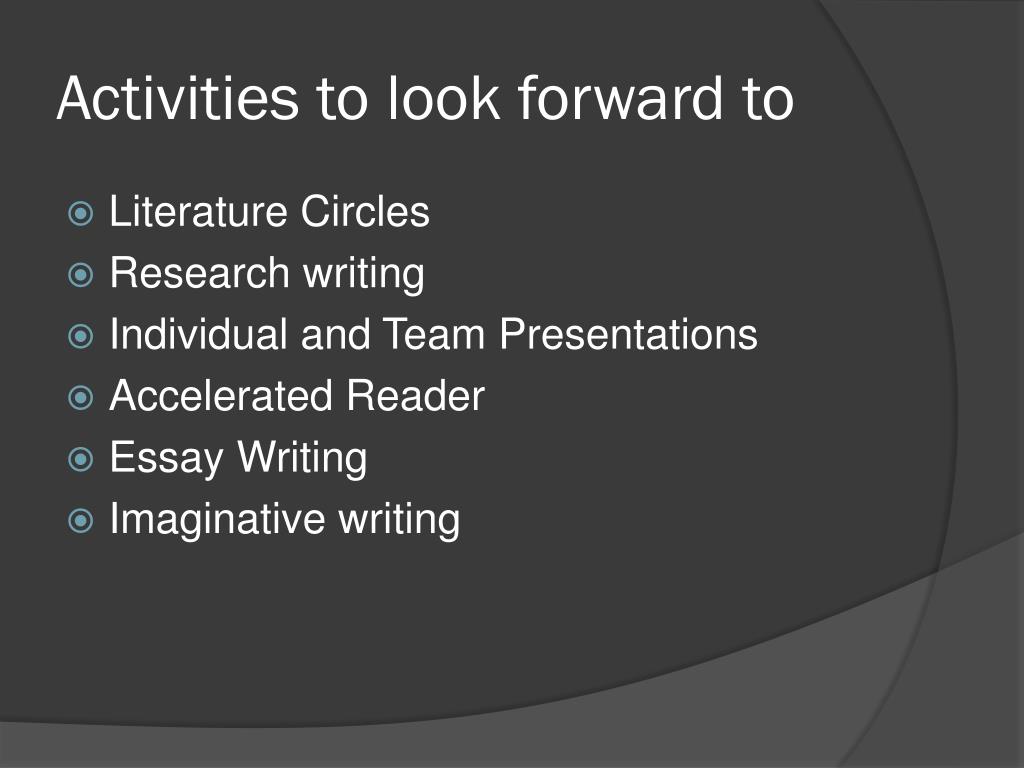 Activities to look forward to

- Literature Circles
- Research writing
- Individual and Team Presentations
- Accelerated Reader
- Essay Writing
- Imaginative writing